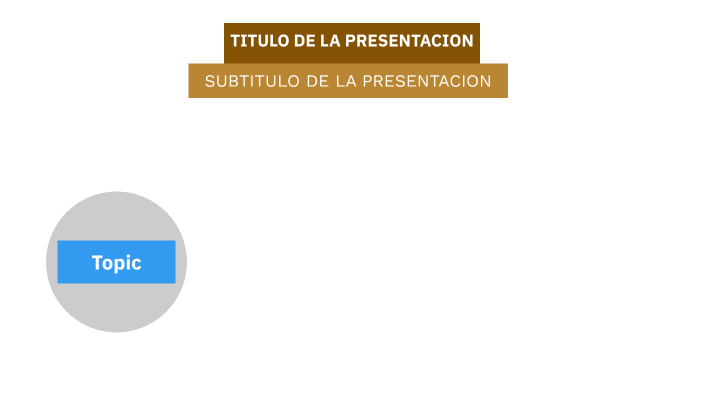 TITULO DE LA PRESENTACION

SUBTITULO DE LA PRESENTACION

Topic